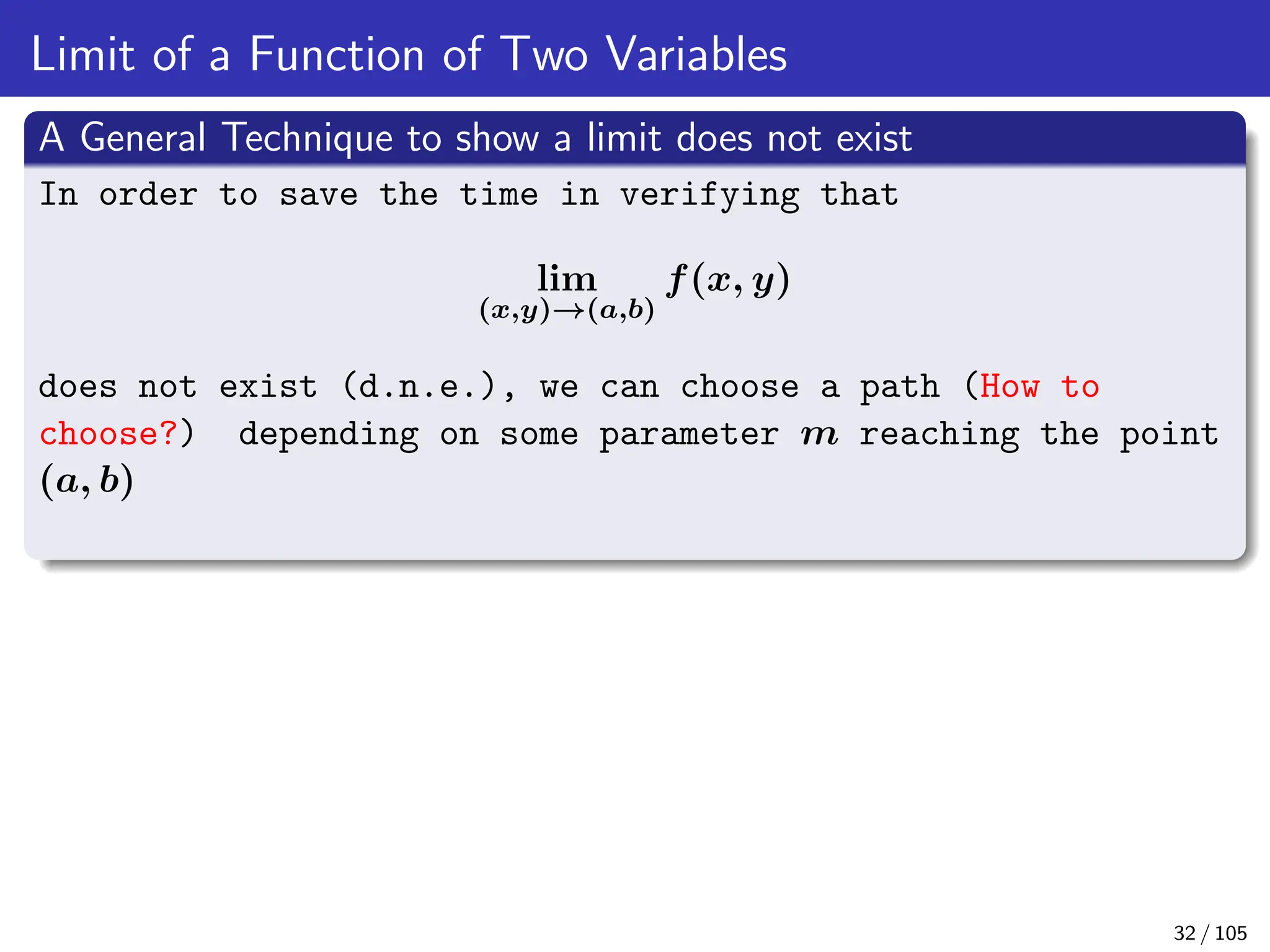 Limit of a Function of Two Variables

A General Technique to show a limit does not exist

In order to save the time in verifying that

$$\lim_{(x,y)\to(a,b)} f(x,y)$$

does not exist (d.n.e.), we can choose a path (How to choose?) depending on some parameter $m$ reaching the point $(a,b)$

32 / 105